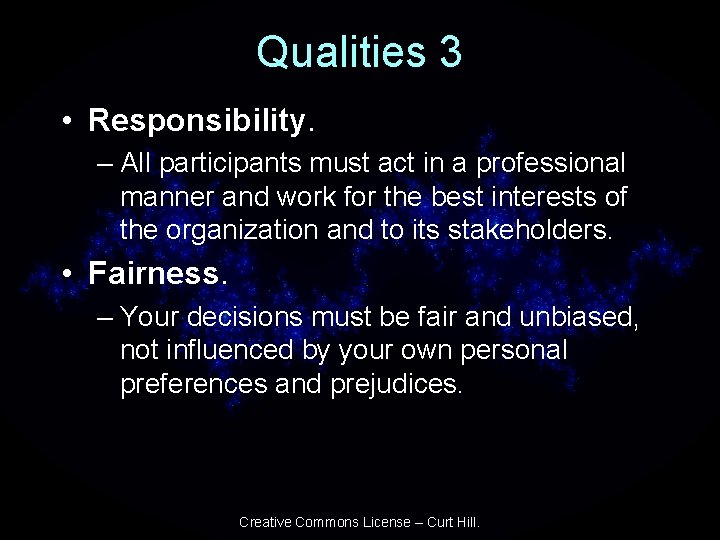 Qualities 3

• Responsibility.

– All participants must act in a professional manner and work for the best interests of the organization and to its stakeholders.

• Fairness.

– Your decisions must be fair and unbiased, not influenced by your own personal preferences and prejudices.

Creative Commons License – Curt Hill.